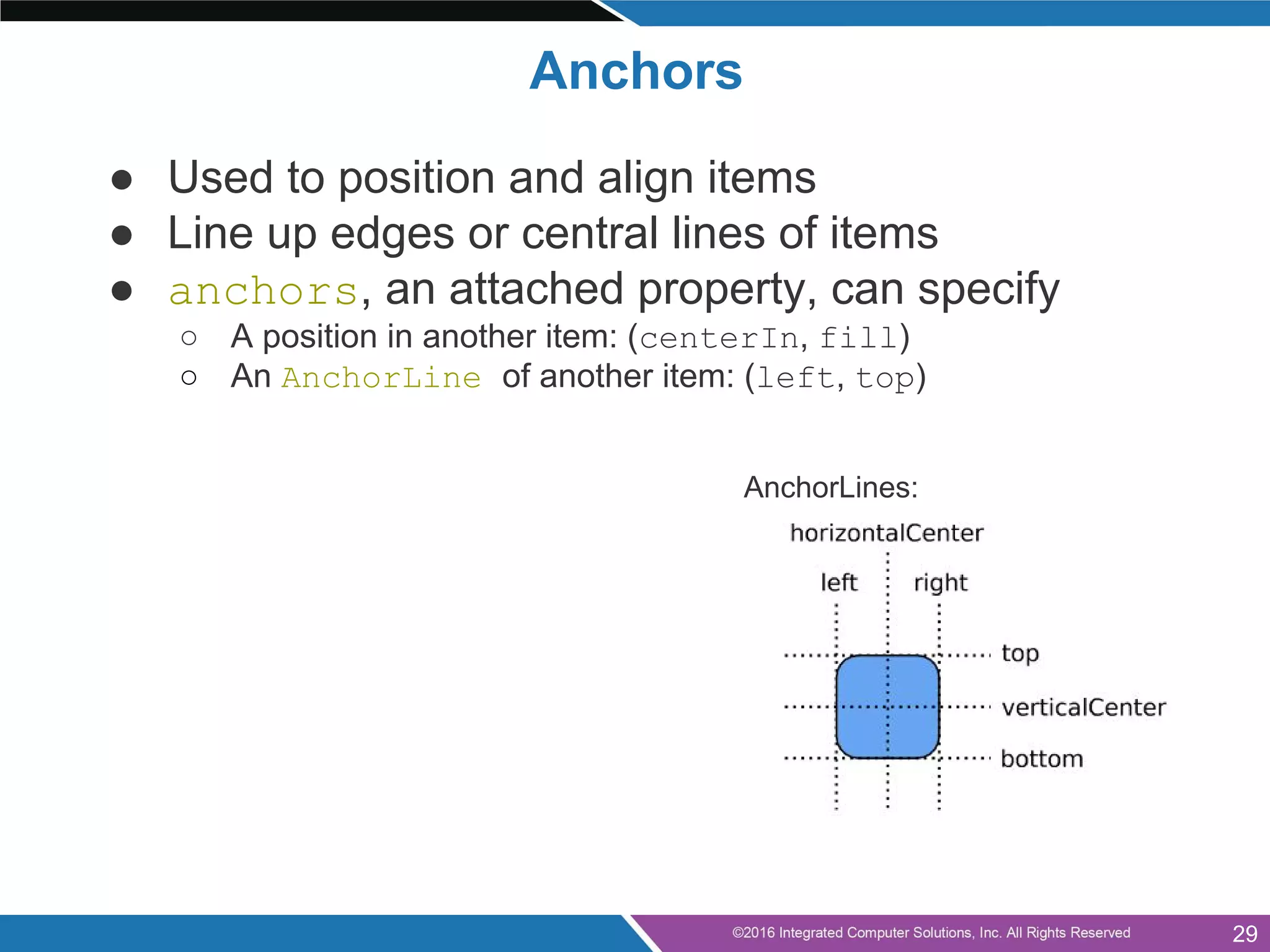 Anchors

● Used to position and align items
● Line up edges or central lines of items
● anchors, an attached property, can specify
○ A position in another item: (centerIn, fill)
○ An AnchorLine of another item: (left, top)

AnchorLines:

horizontalCenter
left
right
top
verticalCenter
bottom

©2016 Integrated Computer Solutions, Inc. All Rights Reserved
29